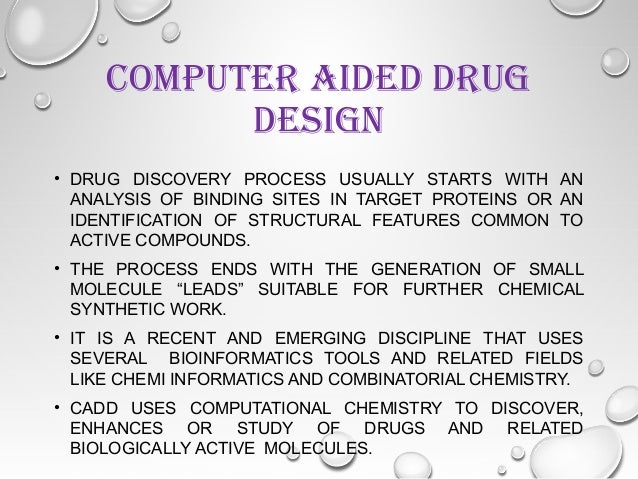 COMPUTER AIDED DRUG DESIGN

• DRUG DISCOVERY PROCESS USUALLY STARTS WITH AN ANALYSIS OF BINDING SITES IN TARGET PROTEINS OR AN IDENTIFICATION OF STRUCTURAL FEATURES COMMON TO ACTIVE COMPOUNDS.

• THE PROCESS ENDS WITH THE GENERATION OF SMALL MOLECULE “LEADS” SUITABLE FOR FURTHER CHEMICAL SYNTHETIC WORK.

• IT IS A RECENT AND EMERGING DISCIPLINE THAT USES SEVERAL BIOINFORMATICS TOOLS AND RELATED FIELDS LIKE CHEMI INFORMATICS AND COMBINATORIAL CHEMISTRY.

• CADD USES COMPUTATIONAL CHEMISTRY TO DISCOVER, ENHANCES OR STUDY OF DRUGS AND RELATED BIOLOGICALLY ACTIVE MOLECULES.